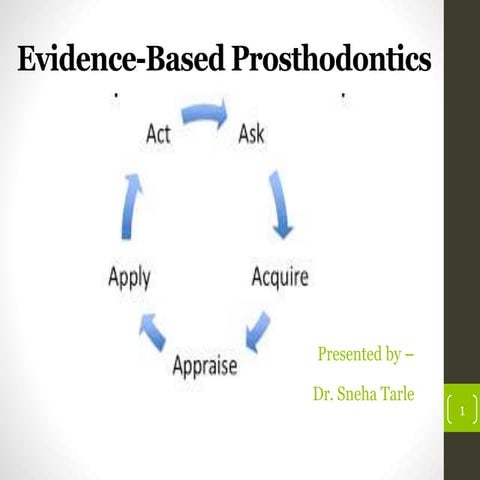 Evidence-Based Prosthodontics

Act

Ask

Acquire

Appraise

Apply

Presented by –

Dr. Sneha Tarle

1